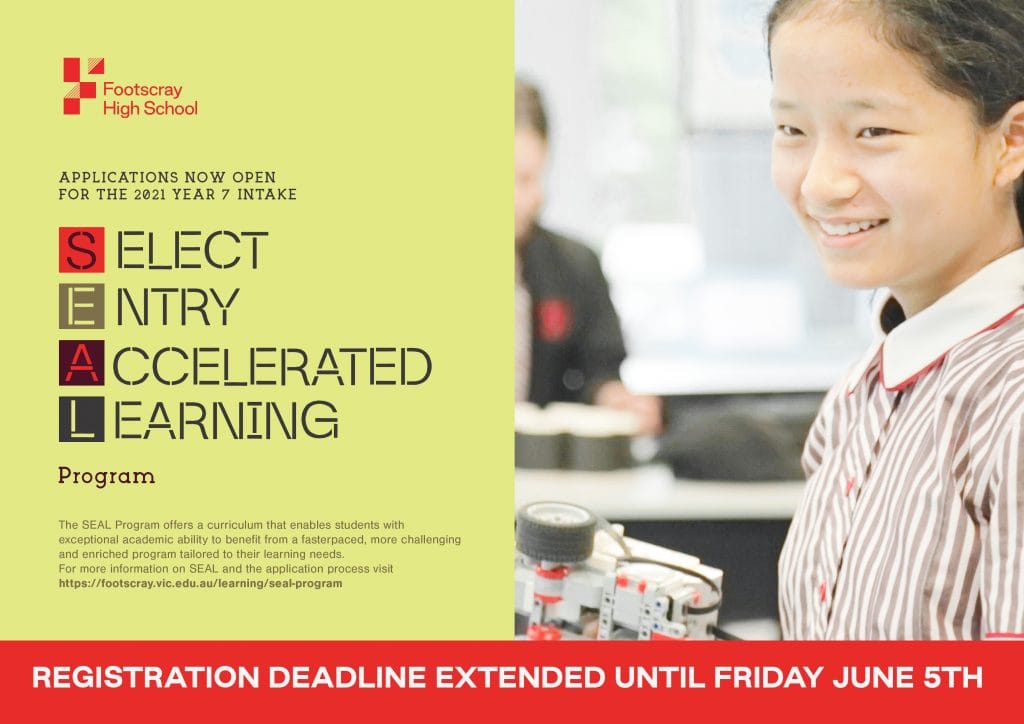 Footscray High School

APPLICATIONS NOW OPEN FOR THE 2021 YEAR 7 INTAKE

SELECT
ENTRY
ACCELERATED
LEARNING

Program

The SEAL Program offers a curriculum that enables students with exceptional academic ability to benefit from a fasterpaced, more challenging and enriched program tailored to their learning needs.
For more information on SEAL and the application process visit
https://footscray.vic.edu.au/learning/seal-program

REGISTRATION DEADLINE EXTENDED UNTIL FRIDAY JUNE 5TH